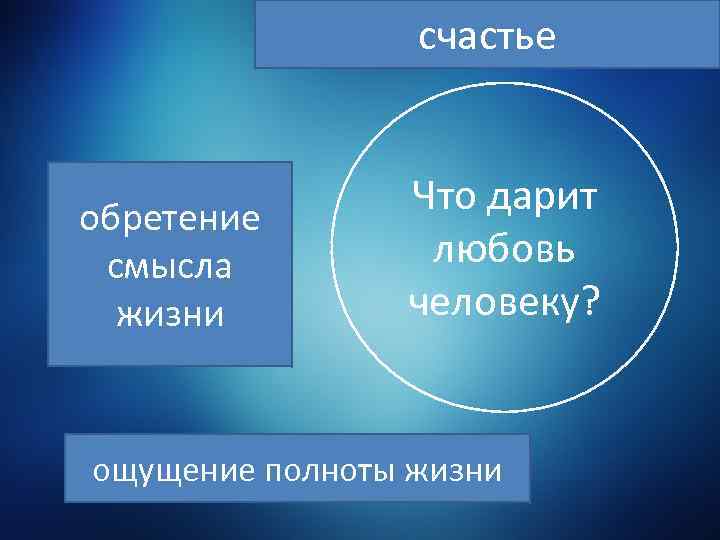 счастье

обретение смысла жизни

Что дарит любовь человеку?

ощущение полноты жизни